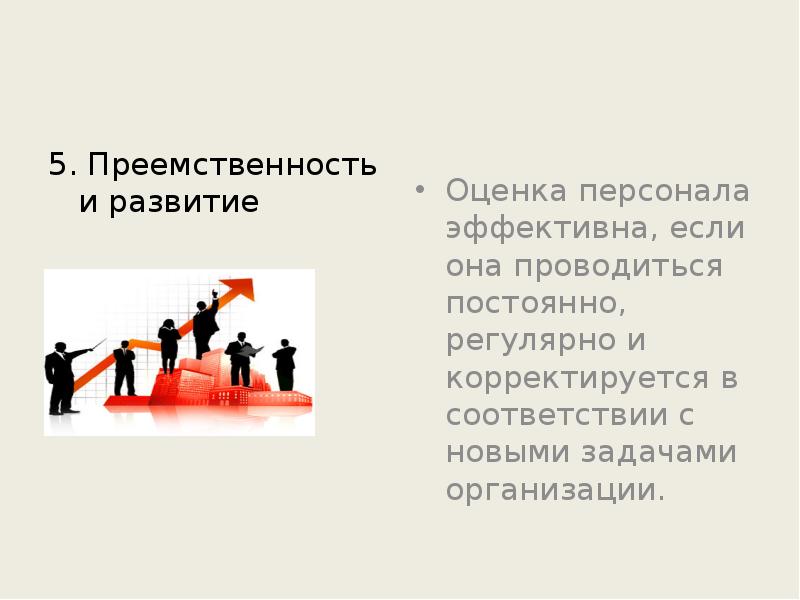 5. Преемственность и развитие

• Оценка персонала эффективна, если она проводиться постоянно, регулярно и корректируется в соответствии с новыми задачами организации.